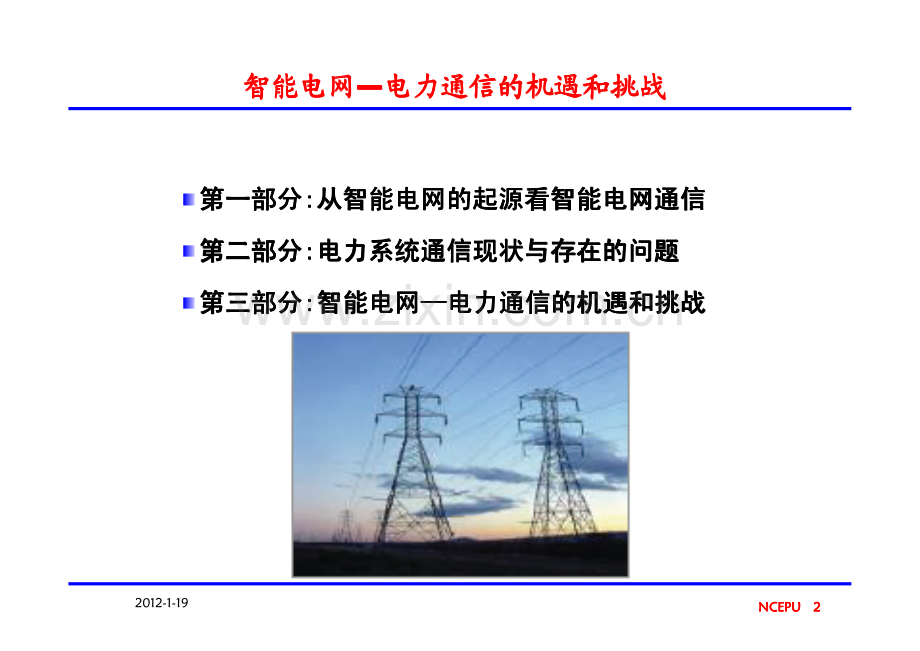 智能电网—电力通信的机遇和挑战

第一部分：从智能电网的起源看智能电网通信

第二部分：电力系统通信现状与存在的问题

第三部分：智能电网—电力通信的机遇和挑战

www.zixin.com.cn

2012-1-19

NCEPU 2